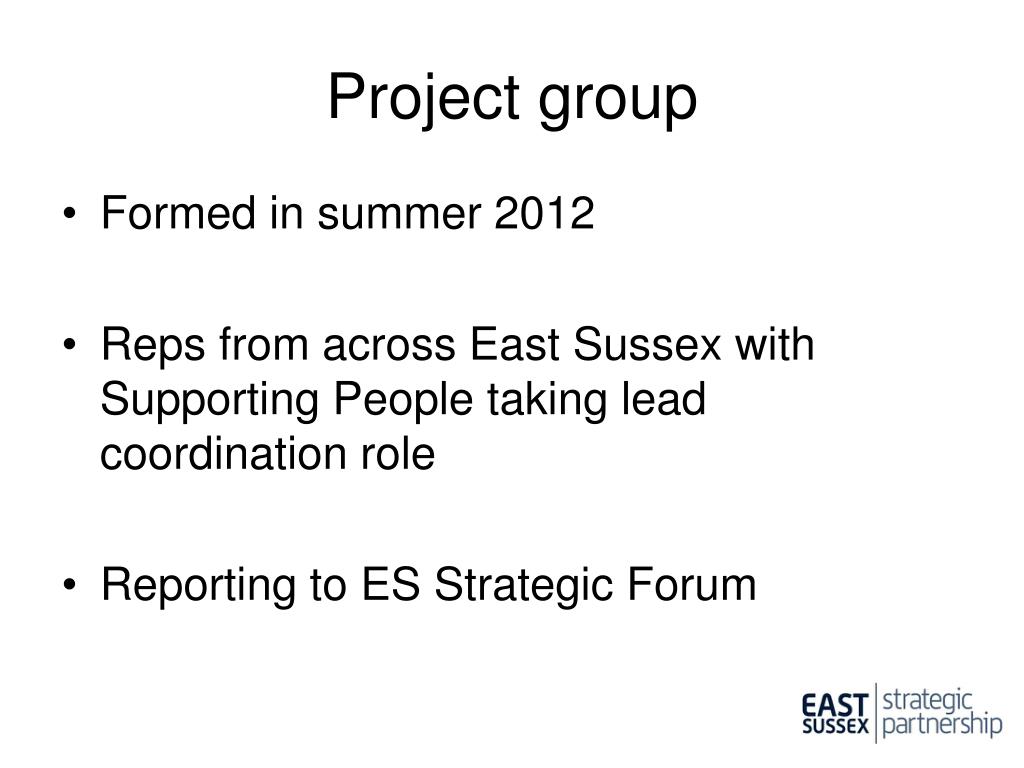 Project group

• Formed in summer 2012

• Reps from across East Sussex with Supporting People taking lead coordination role

• Reporting to ES Strategic Forum

EAST SUSSEX strategic partnership